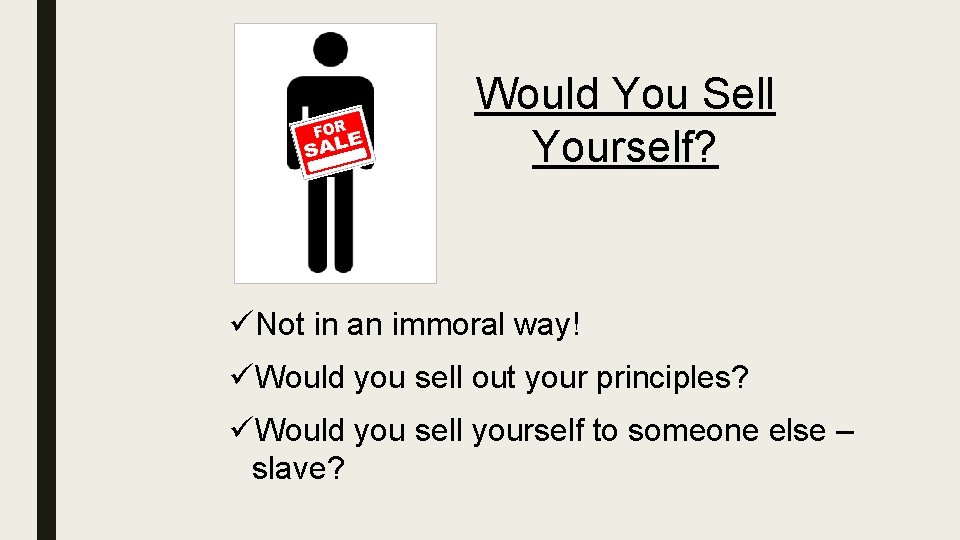 FOR SALE

Would You Sell Yourself?

✓Not in an immoral way!

✓Would you sell out your principles?

✓Would you sell yourself to someone else – slave?